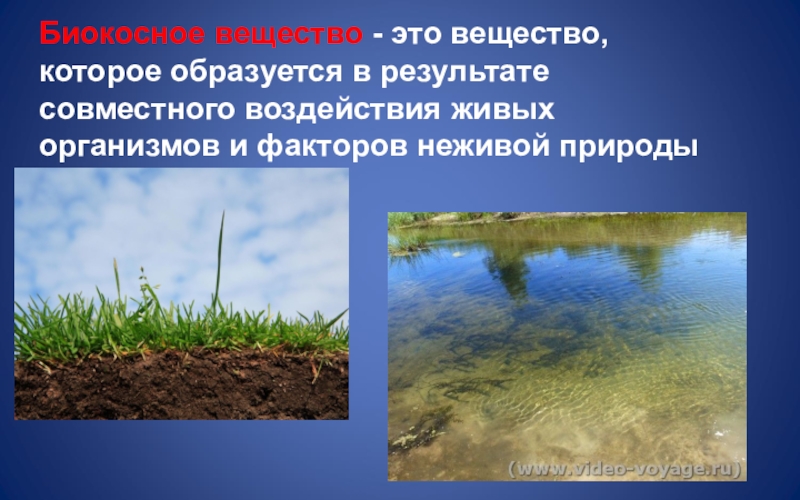 Биокосное вещество - это вещество, которое образуется в результате совместного воздействия живых организмов и факторов неживой природы

(www.video-voyage.ru)